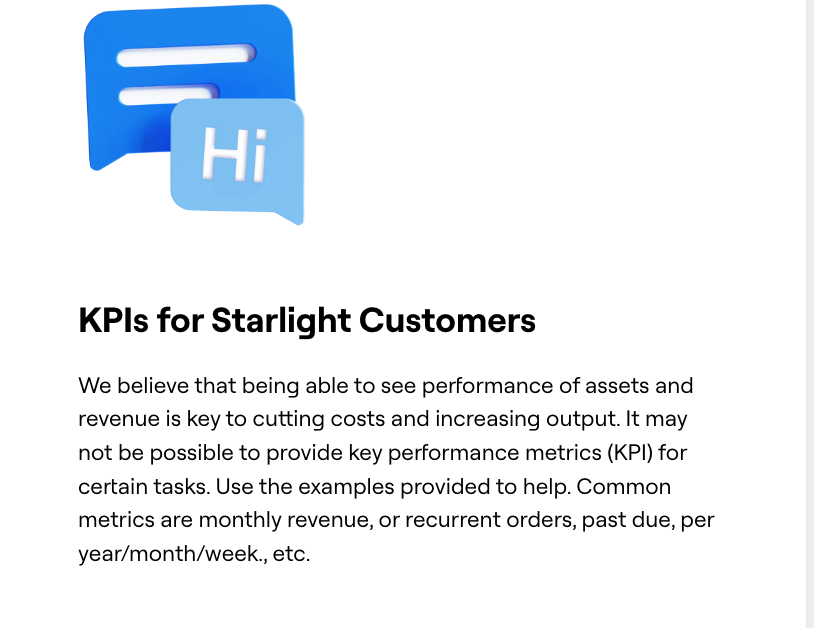 Hi

KPIs for Starlight Customers

We believe that being able to see performance of assets and revenue is key to cutting costs and increasing output. It may not be possible to provide key performance metrics (KPI) for certain tasks. Use the examples provided to help. Common metrics are monthly revenue, or recurrent orders, past due, per year/month/week., etc.